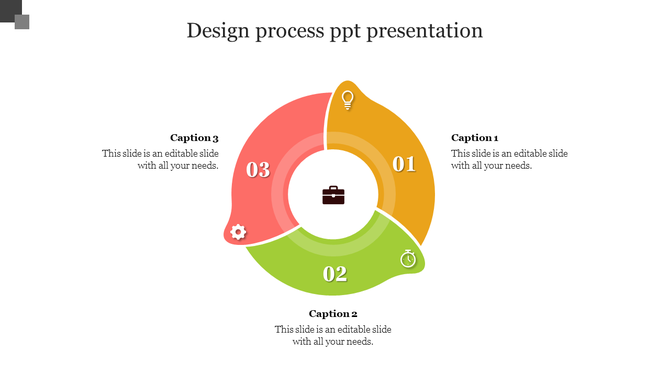 Design process ppt presentation

Caption 3
This slide is an editable slide with all your needs.

03

01

Caption 1
This slide is an editable slide with all your needs.

02

Caption 2
This slide is an editable slide with all your needs.